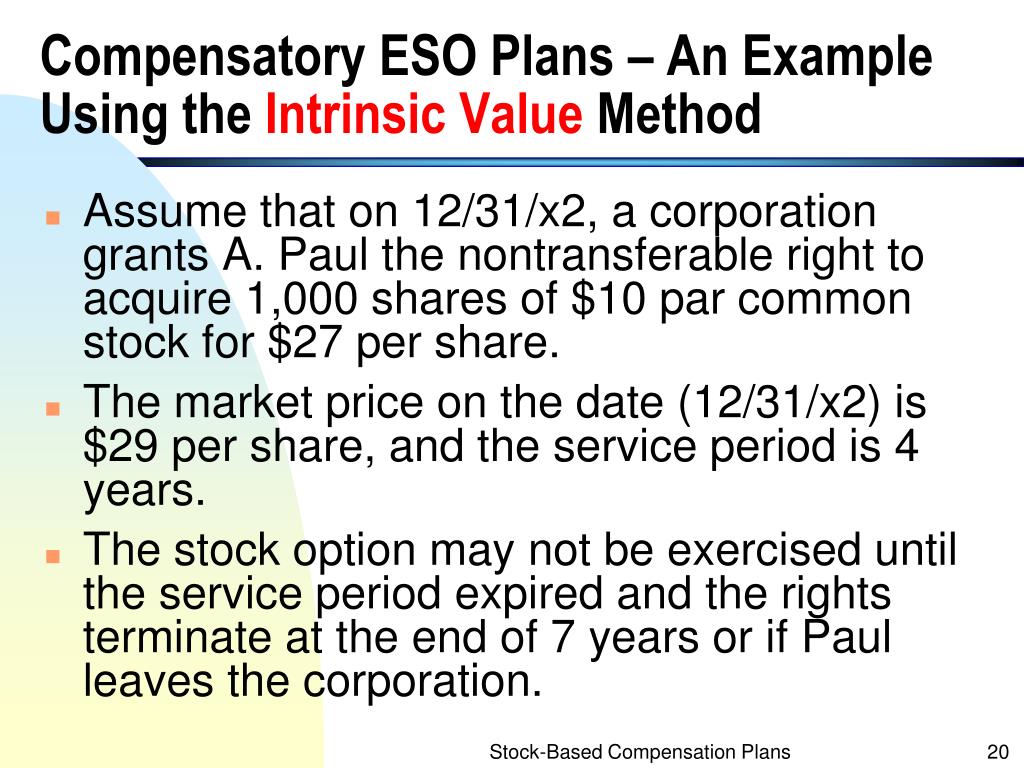 Compensatory ESO Plans – An Example Using the Intrinsic Value Method

- Assume that on 12/31/x2, a corporation grants A. Paul the nontransferable right to acquire 1,000 shares of \$10 par common stock for \$27 per share.
- The market price on the date (12/31/x2) is \$29 per share, and the service period is 4 years.
- The stock option may not be exercised until the service period expired and the rights terminate at the end of 7 years or if Paul leaves the corporation.

Stock-Based Compensation Plans

20